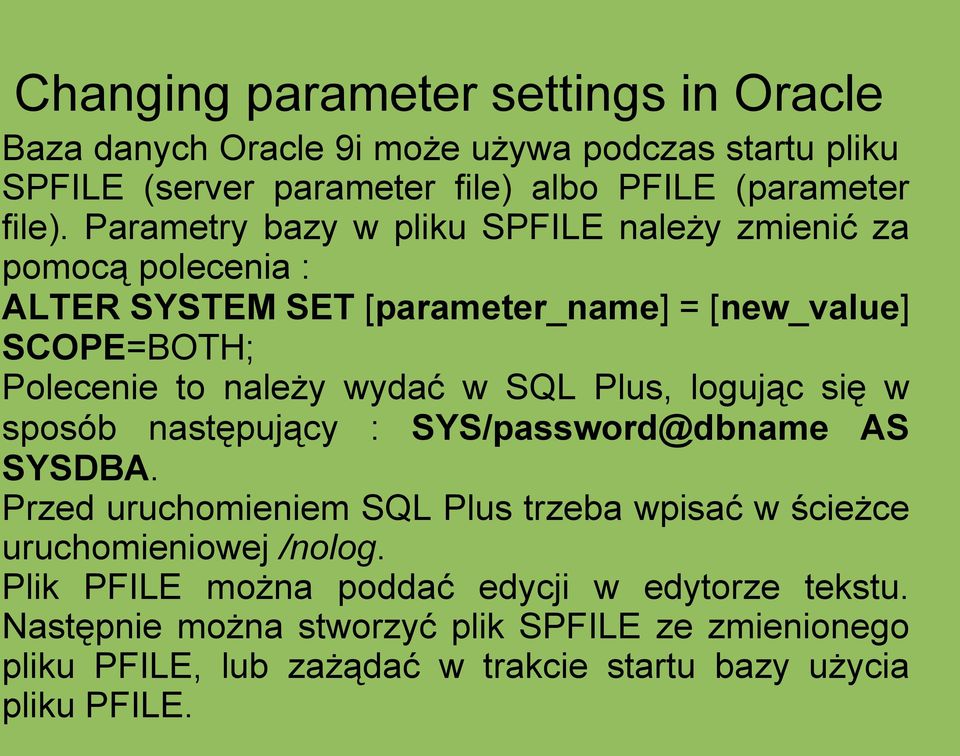 Changing parameter settings in Oracle

Baza danych Oracle 9i może używa podczas startu pliku SPFILE (server parameter file) albo PFILE (parameter file). Parametry bazy w pliku SPFILE należy zmienić za pomocą polecenia :
ALTER SYSTEM SET [parameter_name] = [new_value] SCOPE=BOTH;
Polecenie to należy wydać w SQL Plus, logując się w sposób następujący : SYS/password@dbname AS SYSDBA.
Przed uruchomieniem SQL Plus trzeba wpisać w ścieżce uruchomieniowej /nolog.
Plik PFILE można poddać edycji w edytorze tekstu. Następnie można stworzyć plik SPFILE ze zmienionego pliku PFILE, lub zażądać w trakcie startu bazy użycia pliku PFILE.